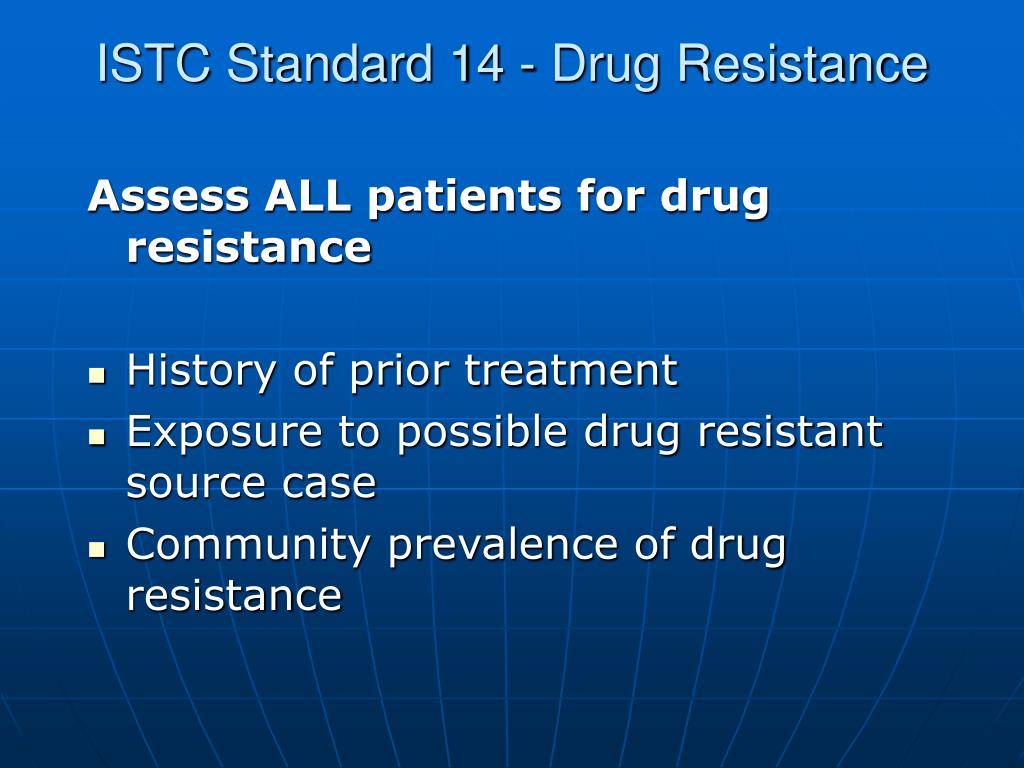 ISTC Standard 14 - Drug Resistance

Assess ALL patients for drug resistance

- History of prior treatment
- Exposure to possible drug resistant source case
- Community prevalence of drug resistance